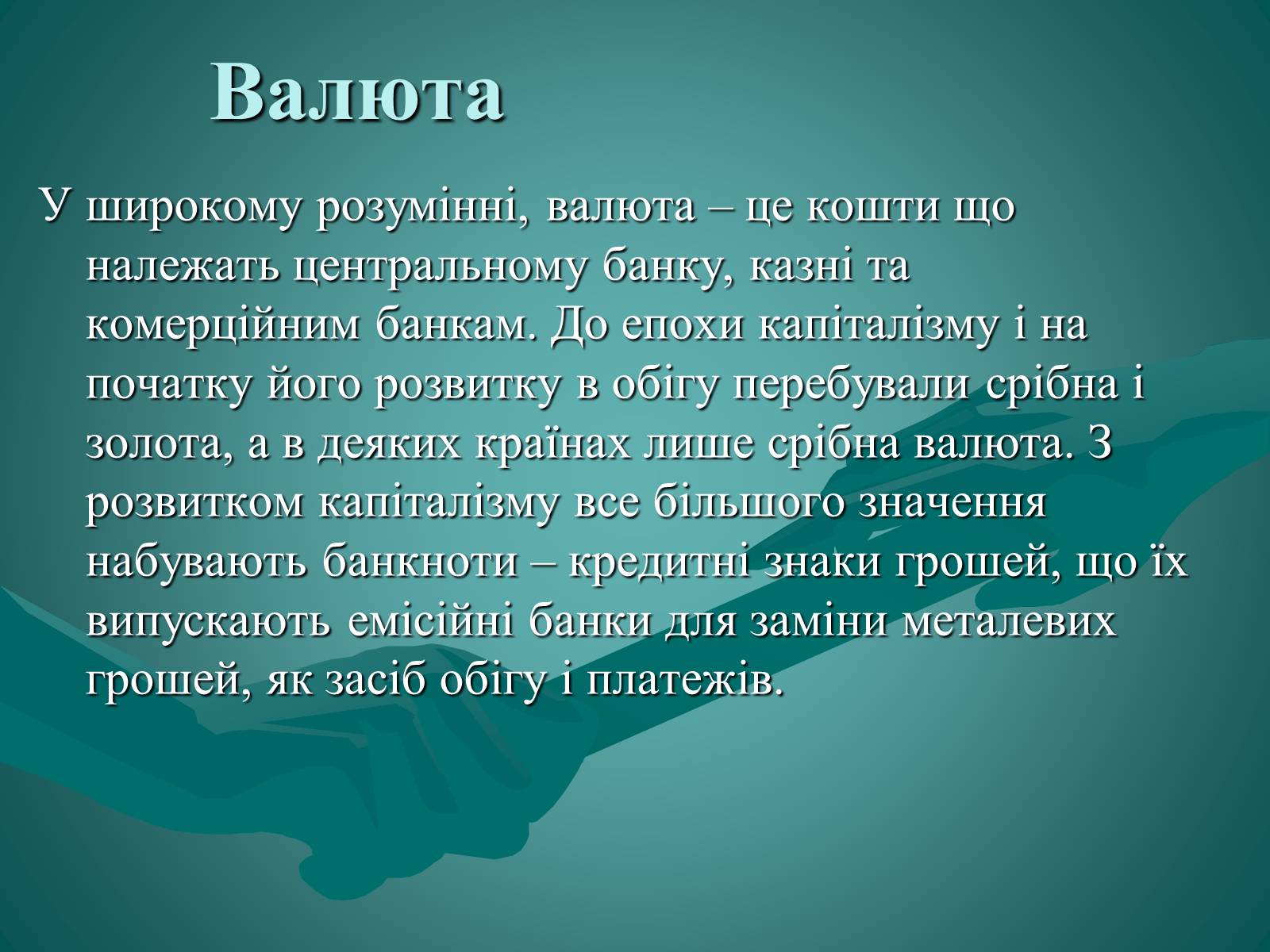 Валюта

У широкому розумінні, валюта – це кошти що належать центральному банку, казні та комерційним банкам. До епохи капіталізму і на початку його розвитку в обігу перебували срібна і золота, а в деяких країнах лише срібна валюта. З розвитком капіталізму все більшого значення набувають банкноти – кредитні знаки грошей, що їх випускають емісійні банки для заміни металевих грошей, як засіб обігу і платежів.